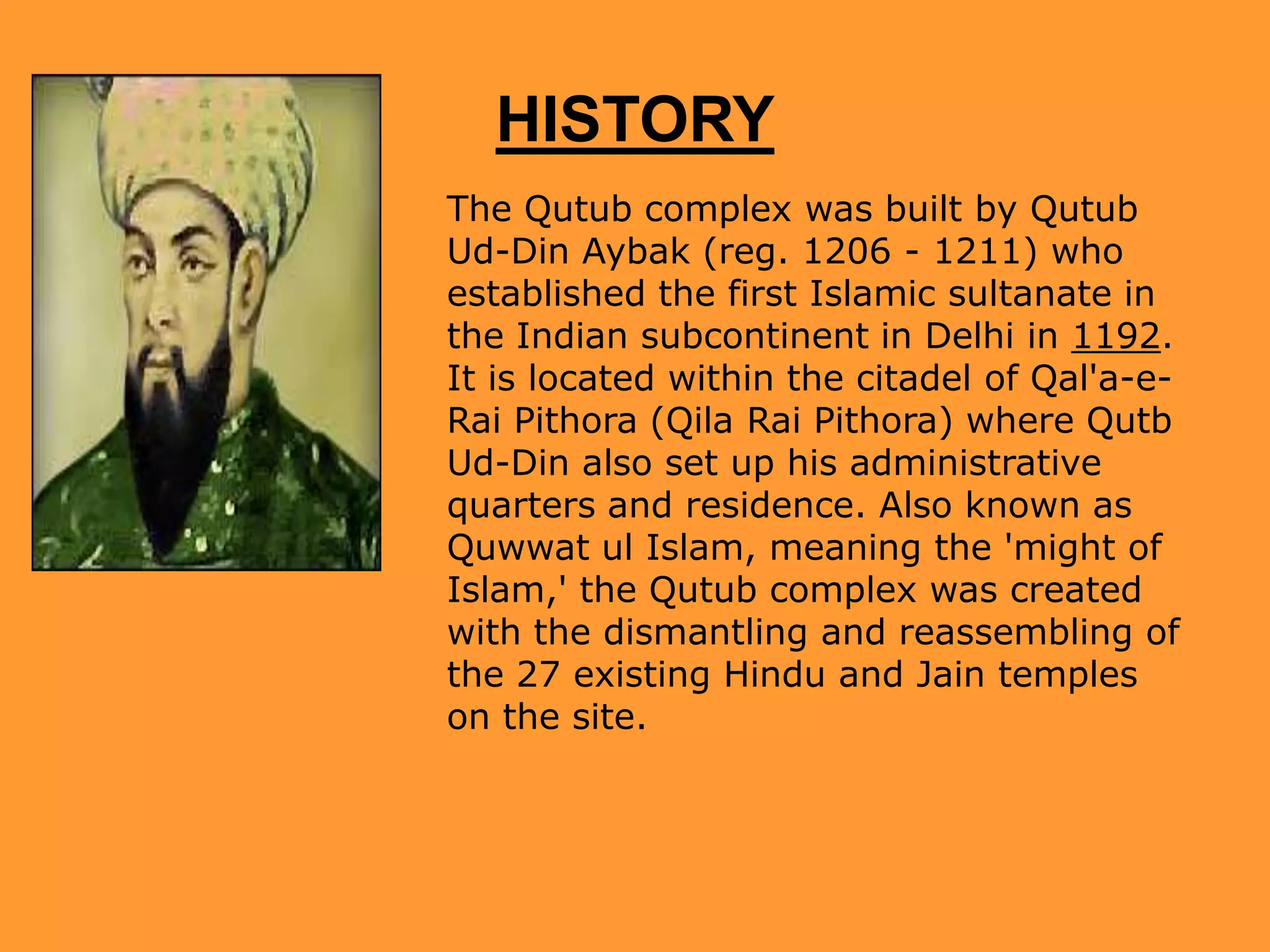 HISTORY

The Qutub complex was built by Qutub Ud-Din Aybak (reg. 1206 - 1211) who established the first Islamic sultanate in the Indian subcontinent in Delhi in 1192. It is located within the citadel of Qal'a-e-Rai Pithora (Qila Rai Pithora) where Qutb Ud-Din also set up his administrative quarters and residence. Also known as Quwwat ul Islam, meaning the 'might of Islam,' the Qutub complex was created with the dismantling and reassembling of the 27 existing Hindu and Jain temples on the site.